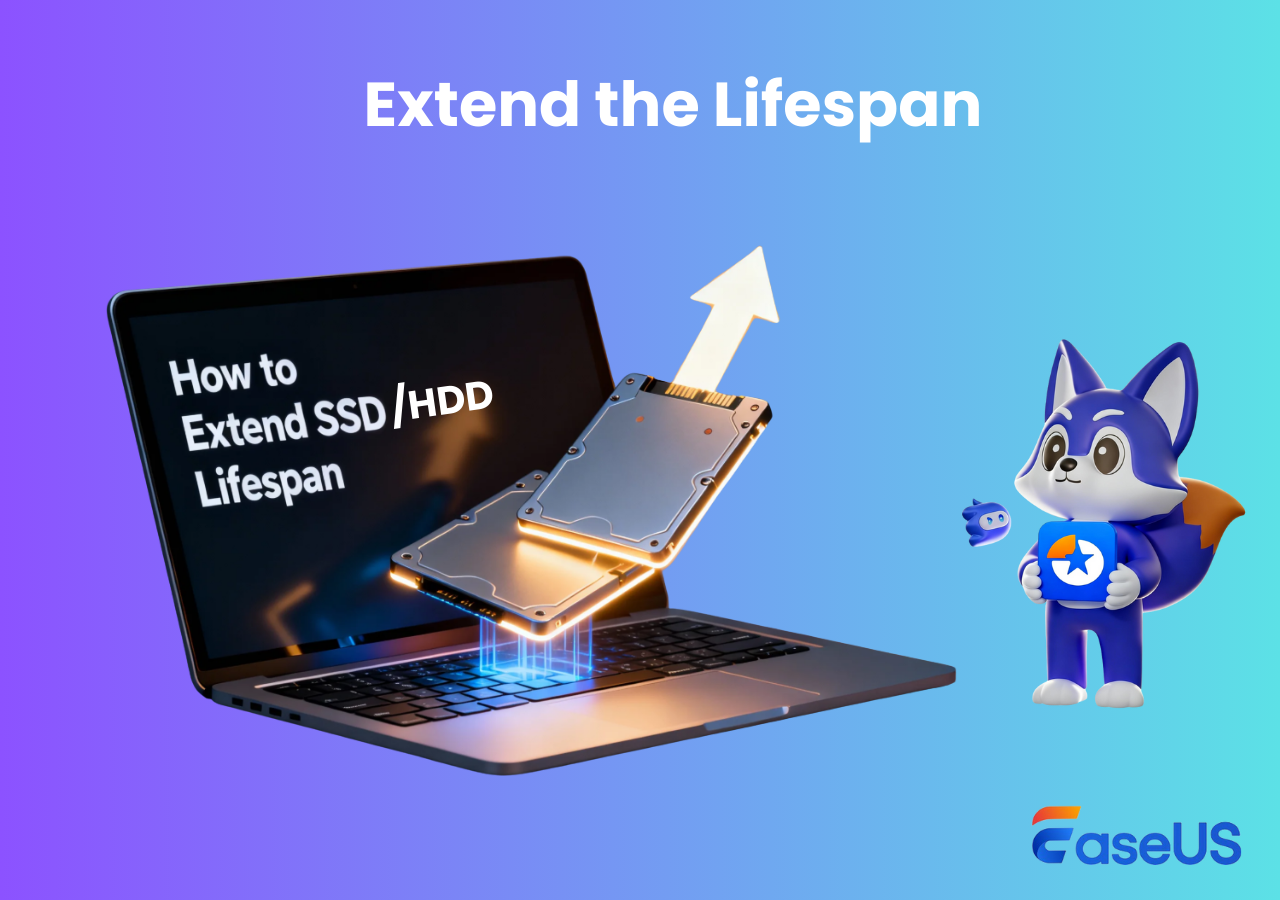 Extend the Lifespan

How to Extend SSD /HDD Lifespan

EaseUS